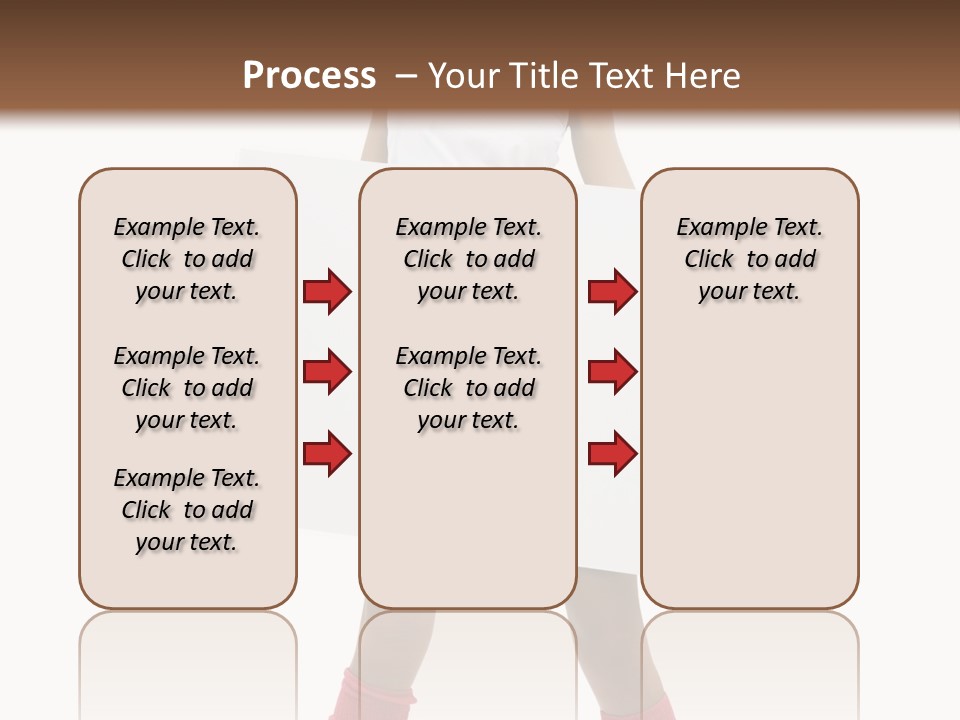 Process – Your Title Text Here

Example Text. Click to add your text.

Example Text. Click to add your text.

Example Text. Click to add your text.

Example Text. Click to add your text.

Example Text. Click to add your text.

Example Text. Click to add your text.